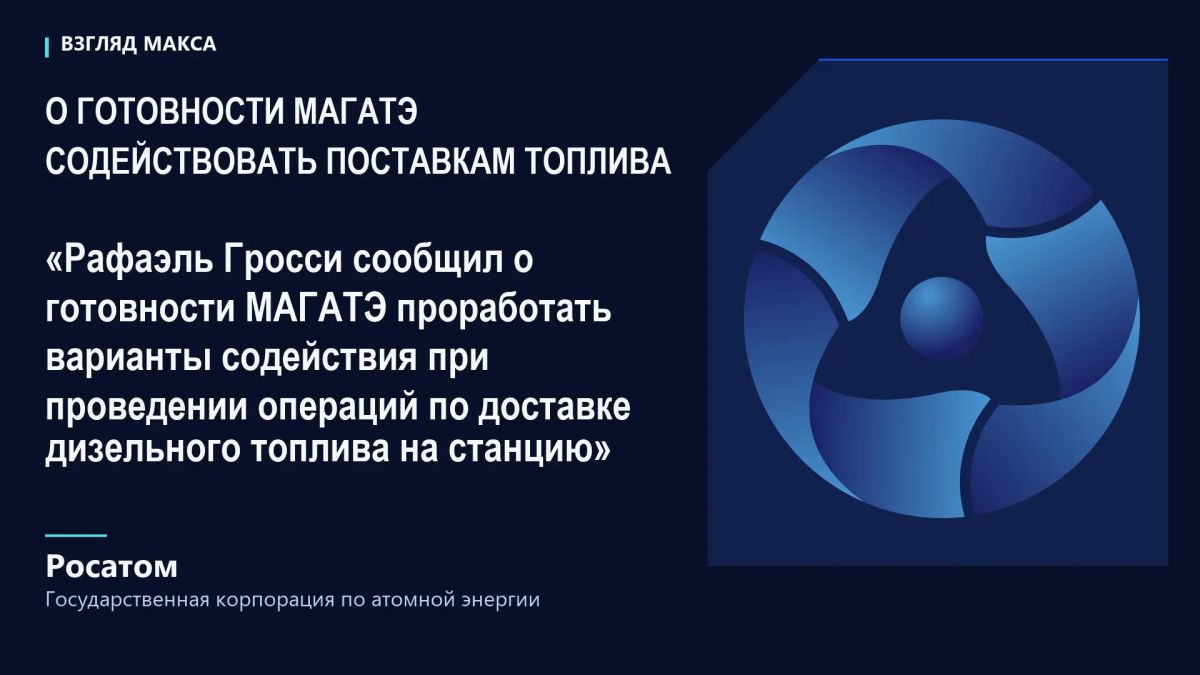 ВЗГЛЯД МАКСА

О ГОТОВНОСТИ МАГАТЭ СОДЕЙСТВОВАТЬ ПОСТАВКАМ ТОПЛИВА

«Рафаэль Гросси сообщил о готовности МАГАТЭ проработать варианты содействия при проведении операций по доставке дизельного топлива на станцию»

Росатом
Государственная корпорация по атомной энергии